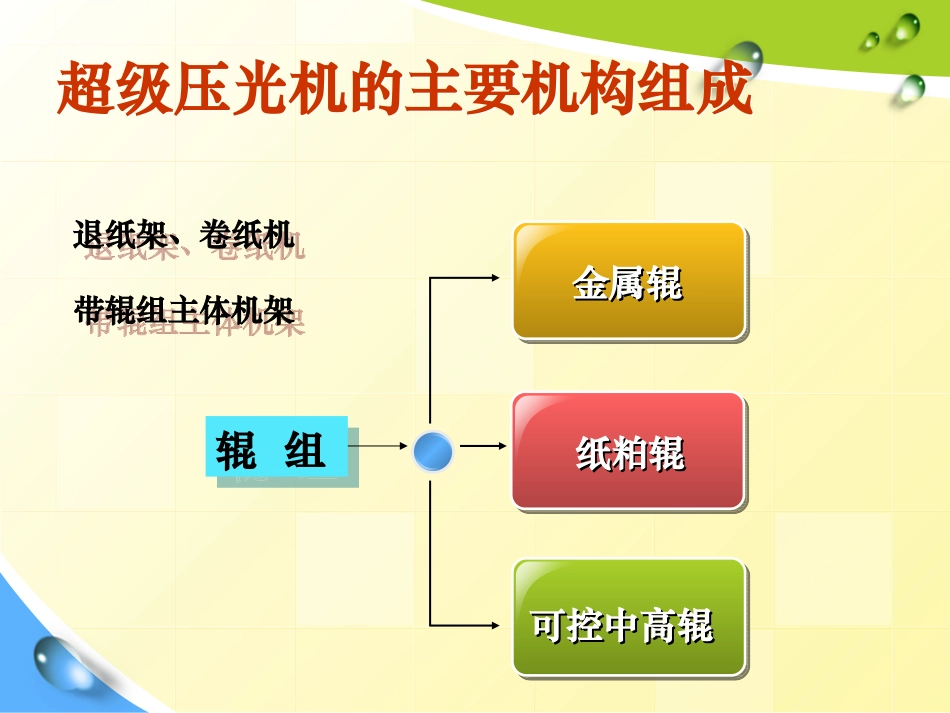 超级压光机的主要机构组成

退纸架、卷纸机

带辊组主体机架

辊 组

金属辊

纸粕辊

可控中高辊